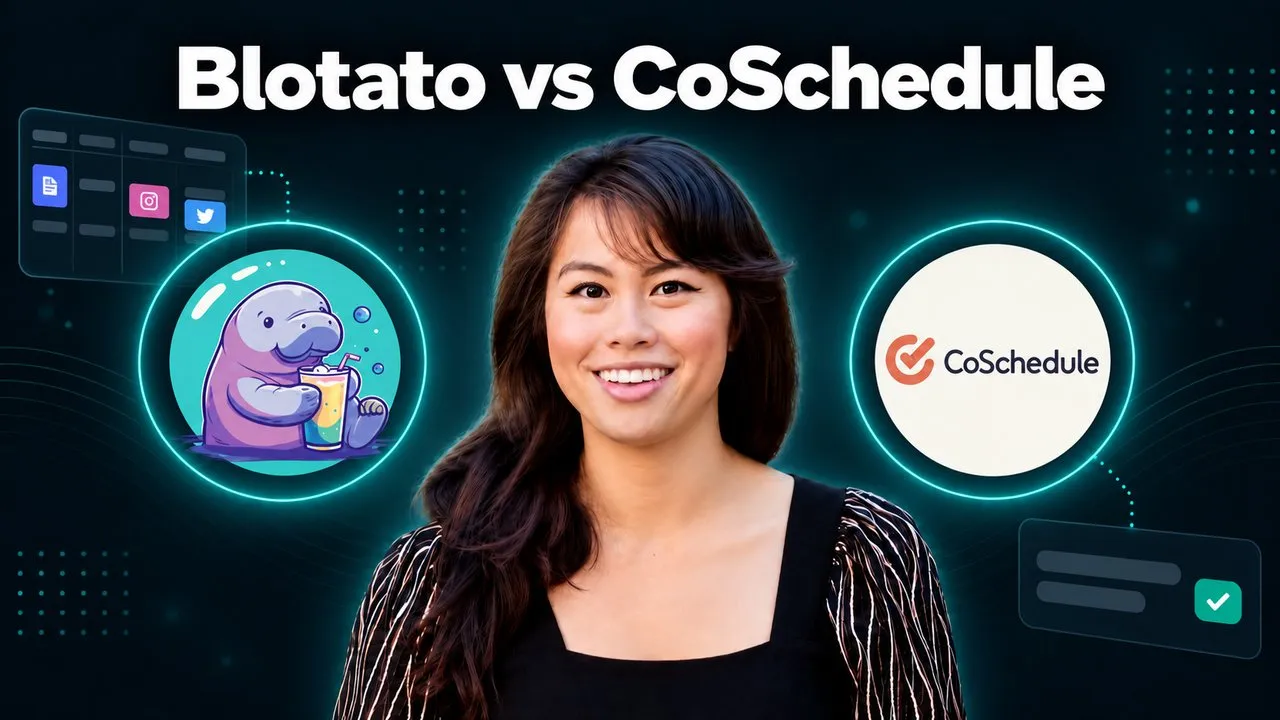 Blotato vs CoSchedule

CoSchedule